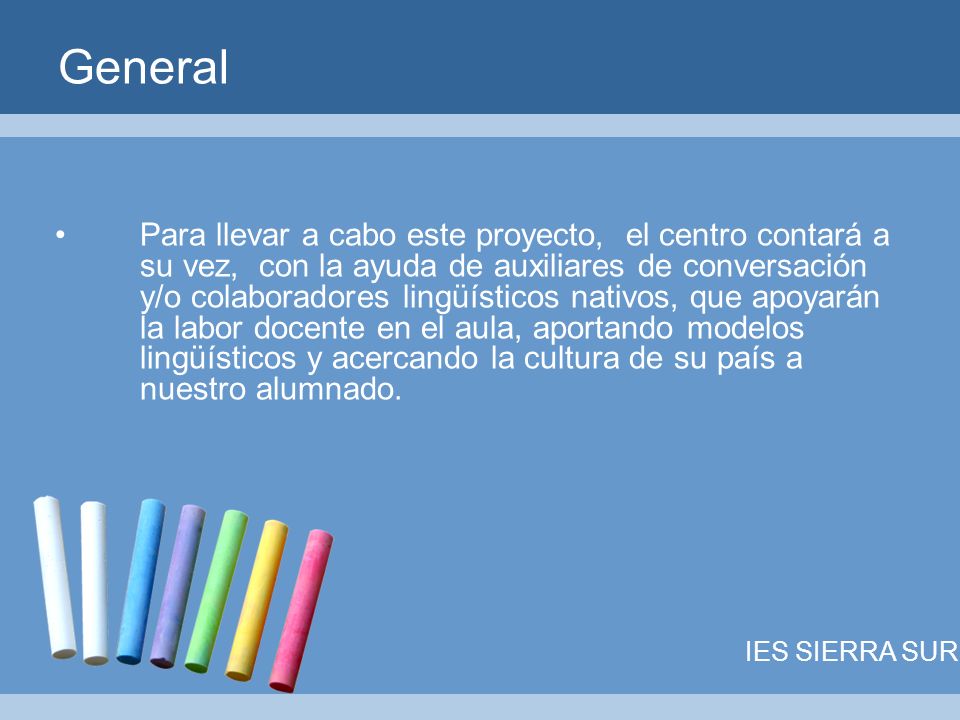 General

• Para llevar a cabo este proyecto, el centro contará a su vez, con la ayuda de auxiliares de conversación y/o colaboradores lingüísticos nativos, que apoyarán la labor docente en el aula, aportando modelos lingüísticos y acercando la cultura de su país a nuestro alumnado.

IES SIERRA SUR